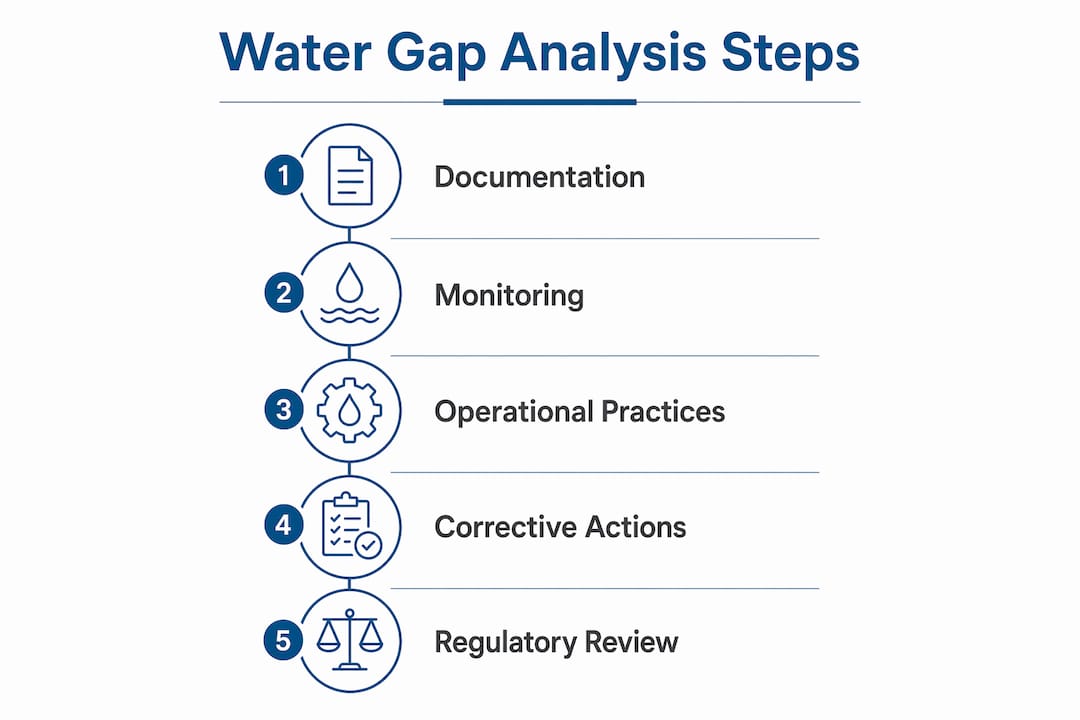 Water Gap Analysis Steps

1 Documentation

2 Monitoring

3 Operational Practices

4 Corrective Actions

5 Regulatory Review